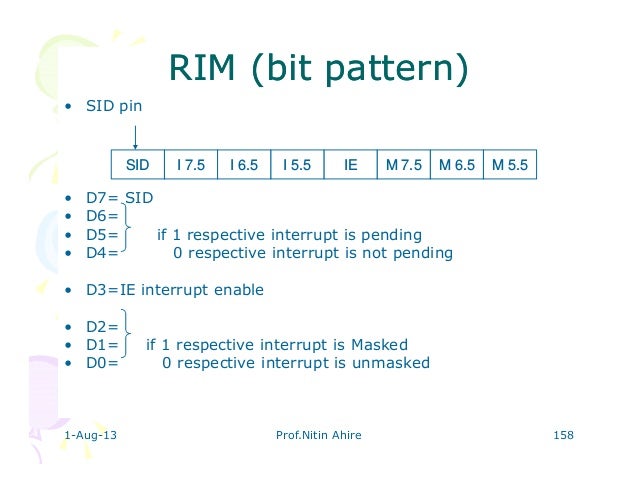 RIM (bit pattern)

• SID pin

| SID | I 7.5 | I 6.5 | I 5.5 | IE | M 7.5 | M 6.5 | M 5.5 |
|---|---|---|---|---|---|---|---|

• D7= SID
• D6=
• D5= if 1 respective interrupt is pending
• D4= 0 respective interrupt is not pending

• D3=IE interrupt enable

• D2=
• D1= if 1 respective interrupt is Masked
• D0= 0 respective interrupt is unmasked

1-Aug-13 Prof.Nitin Ahire 158